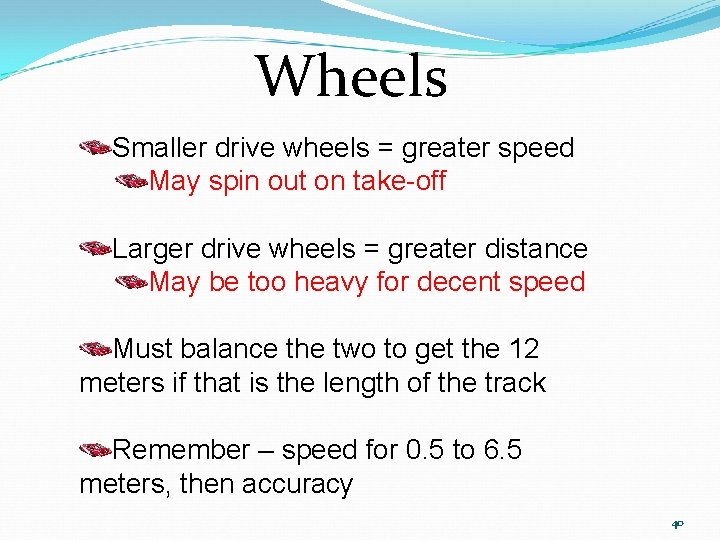 Wheels

Smaller drive wheels = greater speed

May spin out on take-off

Larger drive wheels = greater distance

May be too heavy for decent speed

Must balance the two to get the 12 meters if that is the length of the track

Remember – speed for 0.5 to 6.5 meters, then accuracy

40